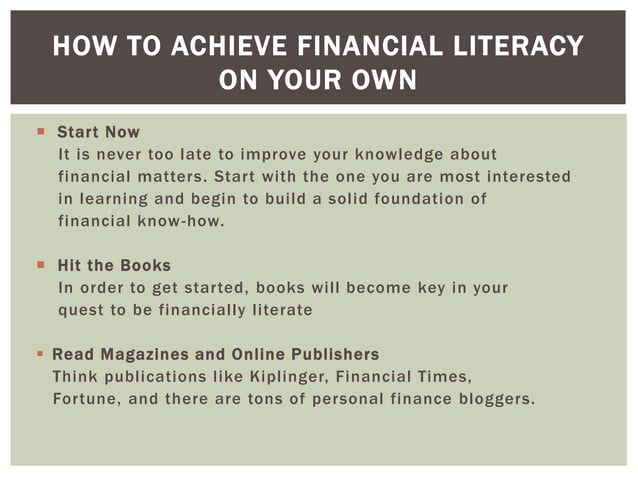 HOW TO ACHIEVE FINANCIAL LITERACY ON YOUR OWN

▪ Start Now
It is never too late to improve your knowledge about financial matters. Start with the one you are most interested in learning and begin to build a solid foundation of financial know-how.

▪ Hit the Books
In order to get started, books will become key in your quest to be financially literate

▪ Read Magazines and Online Publishers
Think publications like Kiplinger, Financial Times, Fortune, and there are tons of personal finance bloggers.